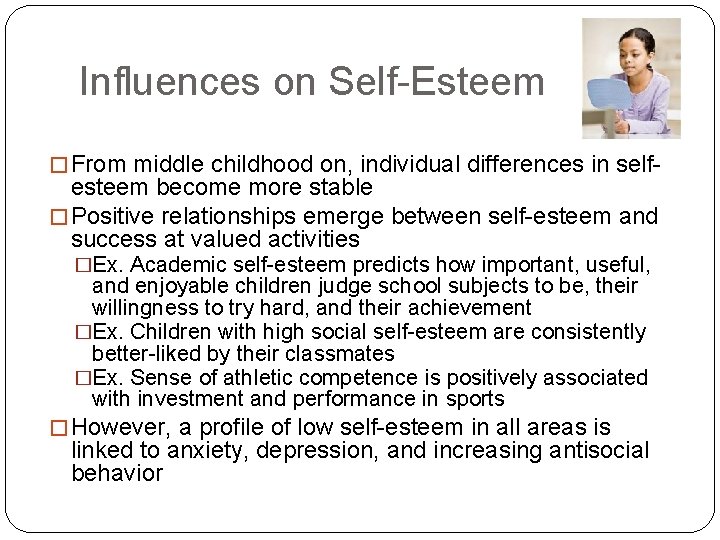 Influences on Self-Esteem

☐ From middle childhood on, individual differences in self-esteem become more stable

☐ Positive relationships emerge between self-esteem and success at valued activities

☐ Ex. Academic self-esteem predicts how important, useful, and enjoyable children judge school subjects to be, their willingness to try hard, and their achievement

☐ Ex. Children with high social self-esteem are consistently better-liked by their classmates

☐ Ex. Sense of athletic competence is positively associated with investment and performance in sports

☐ However, a profile of low self-esteem in all areas is linked to anxiety, depression, and increasing antisocial behavior